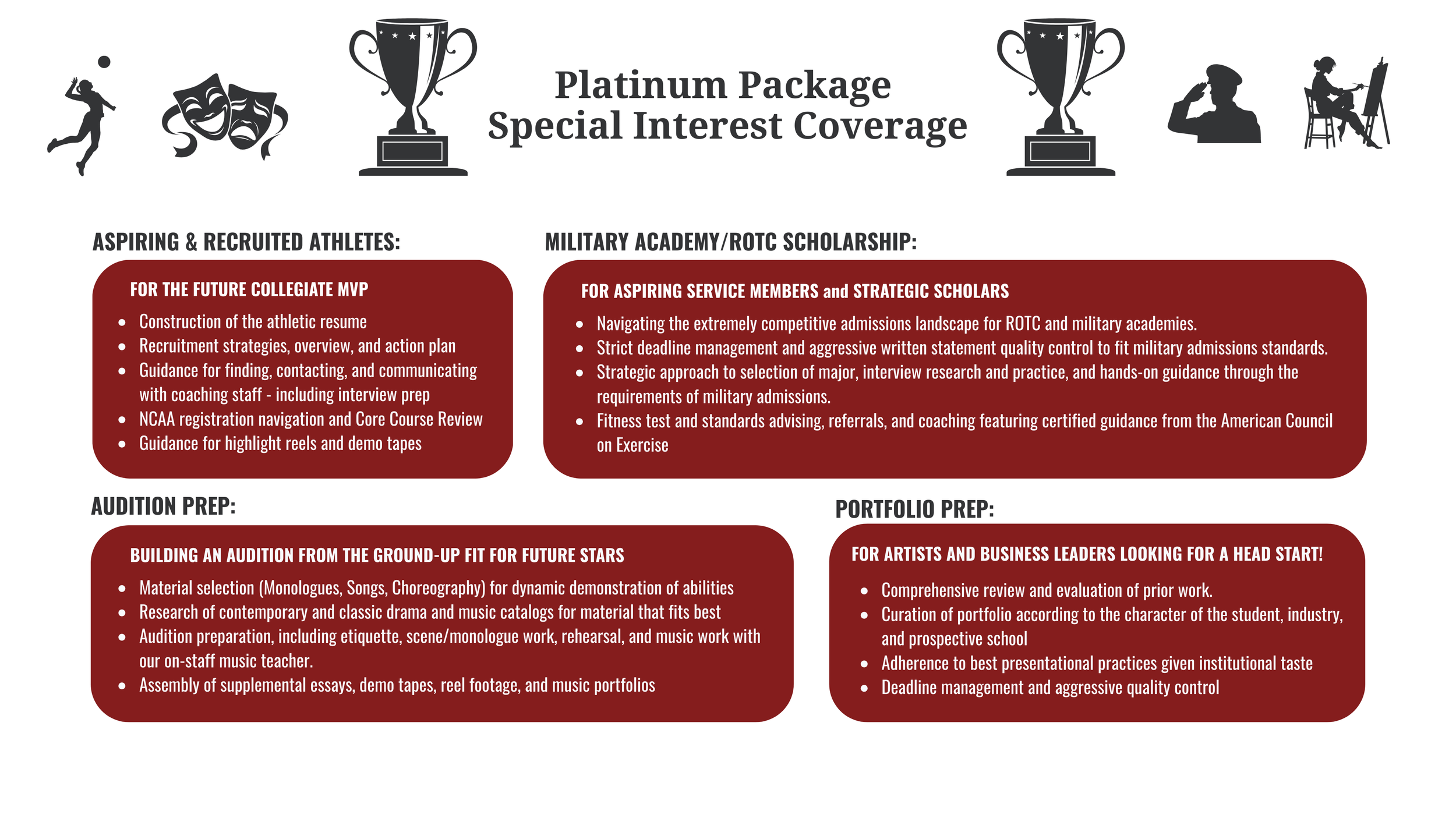 Platinum Package
Special Interest Coverage

ASPIRING & RECRUITED ATHLETES:

FOR THE FUTURE COLLEGIATE MVP

- Construction of the athletic resume
- Recruitment strategies, overview, and action plan
- Guidance for finding, contacting, and communicating with coaching staff - including interview prep
- NCAA registration navigation and Core Course Review
- Guidance for highlight reels and demo tapes

MILITARY ACADEMY/ROTC SCHOLARSHIP:

FOR ASPIRING SERVICE MEMBERS and STRATEGIC SCHOLARS

- Navigating the extremely competitive admissions landscape for ROTC and military academies.
- Strict deadline management and aggressive written statement quality control to fit military admissions standards.
- Strategic approach to selection of major, interview research and practice, and hands-on guidance through the requirements of military admissions.
- Fitness test and standards advising, referrals, and coaching featuring certified guidance from the American Council on Exercise

AUDITION PREP:

BUILDING AN AUDITION FROM THE GROUND-UP FIT FOR FUTURE STARS

- Material selection (Monologues, Songs, Choreography) for dynamic demonstration of abilities
- Research of contemporary and classic drama and music catalogs for material that fits best
- Audition preparation, including etiquette, scene/monologue work, rehearsal, and music work with our on-staff music teacher.
- Assembly of supplemental essays, demo tapes, reel footage, and music portfolios

PORTFOLIO PREP:

FOR ARTISTS AND BUSINESS LEADERS LOOKING FOR A HEAD START!

- Comprehensive review and evaluation of prior work.
- Curation of portfolio according to the character of the student, industry, and prospective school
- Adherence to best presentational practices given institutional taste
- Deadline management and aggressive quality control